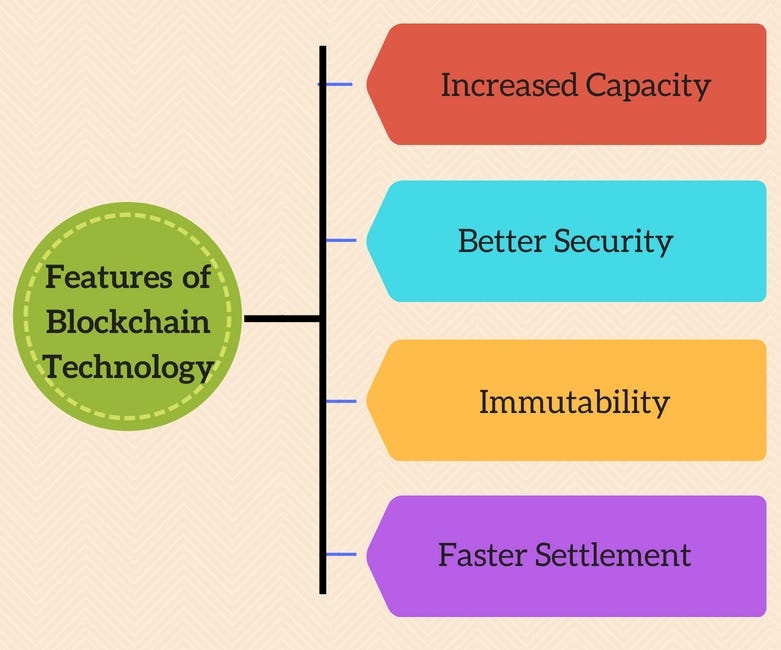 Features of Blockchain Technology

Increased Capacity

Better Security

Immutability

Faster Settlement